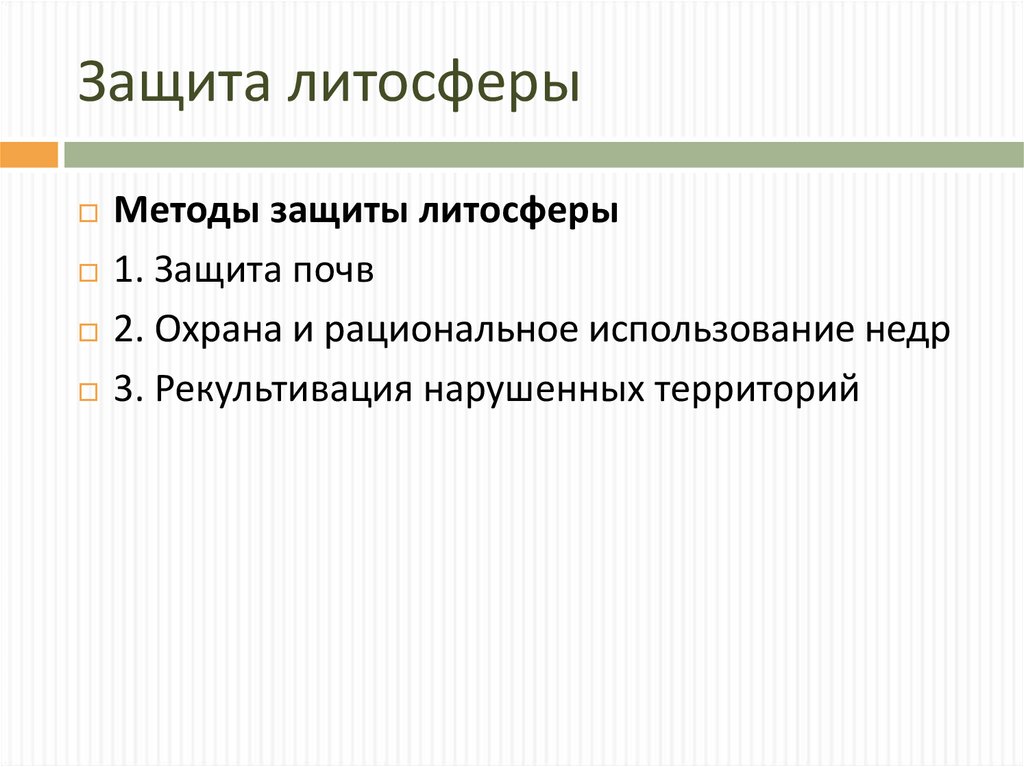 Защита литосферы

Методы защиты литосферы

1. Защита почв

2. Охрана и рациональное использование недр

3. Рекультивация нарушенных территорий